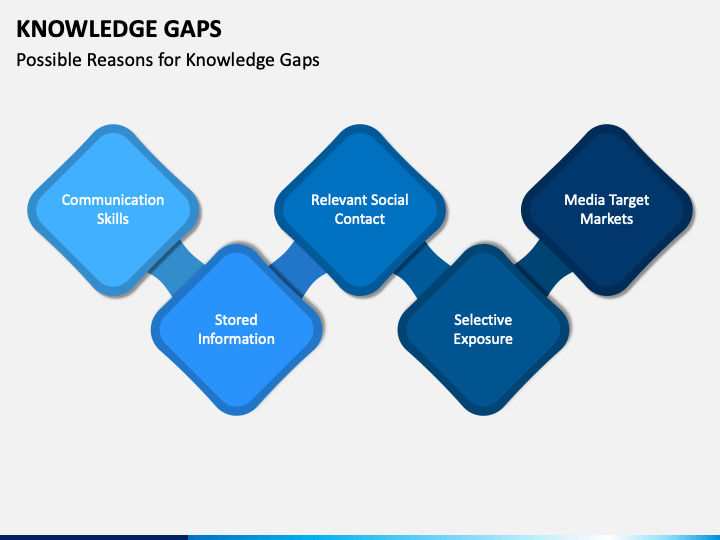 KNOWLEDGE GAPS

Possible Reasons for Knowledge Gaps

Communication Skills

Stored Information

Relevant Social Contact

Selective Exposure

Media Target Markets